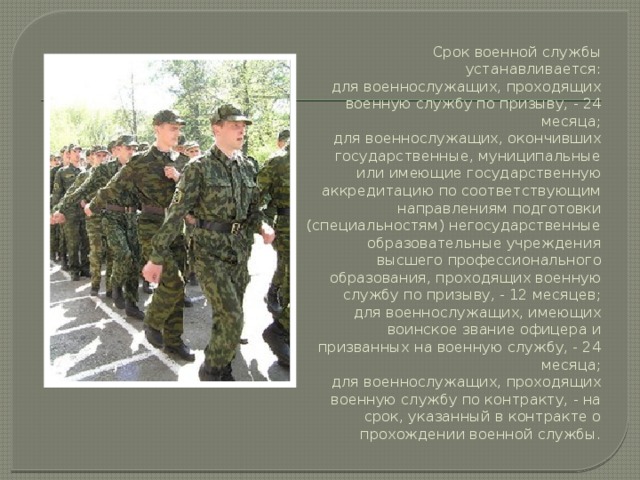 Срок военной службы устанавливается:
для военнослужащих, проходящих военную службу по призыву, - 24 месяца;
для военнослужащих, окончивших государственные, муниципальные или имеющие государственную аккредитацию по соответствующим направлениям подготовки (специальностям) негосударственные образовательные учреждения высшего профессионального образования, проходящих военную службу по призыву, - 12 месяцев;
для военнослужащих, имеющих воинское звание офицера и призванных на военную службу, - 24 месяца;
для военнослужащих, проходящих военную службу по контракту, - на срок, указанный в контракте о прохождении военной службы.